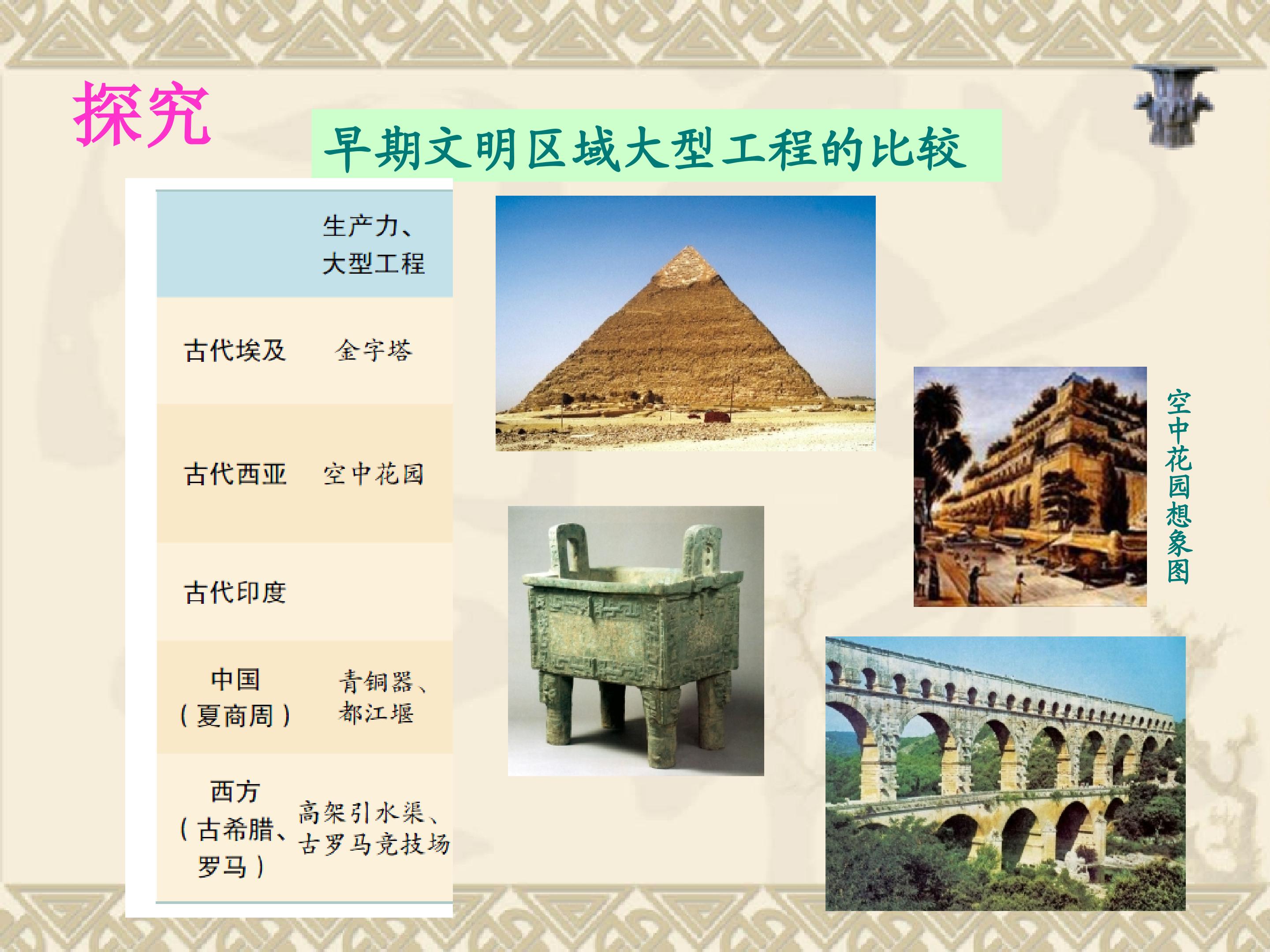 探究

早期文明区域大型工程的比较

|  | 生产力、大型工程 |
|---|---|
| 古代埃及 | 金字塔 |
| 古代西亚 | 空中花园 |
| 古代印度 |  |
| 中国（夏商周） | 青铜器、都江堰 |
| 西方（古希腊、罗马） | 高架引水渠、古罗马竞技场 |

空中花园想象图